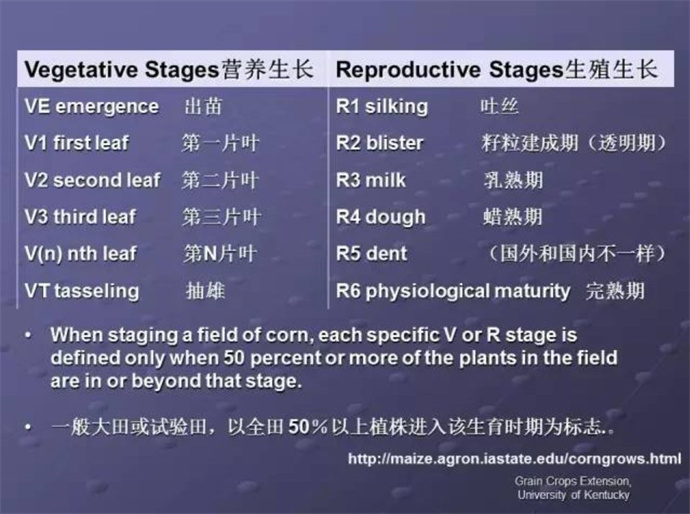 | Vegetative Stages营养生长 | Reproductive Stages生殖生长 |
|---|---|
| VE emergence 出苗 | R1 silking 吐丝 |
| V1 first leaf 第一片叶 | R2 blister 籽粒建成期（透明期） |
| V2 second leaf 第二片叶 | R3 milk 乳熟期 |
| V3 third leaf 第三片叶 | R4 dough 蜡熟期 |
| V(n) nth leaf 第N片叶 | R5 dent （国外和国内不一样） |
| VT tasseling 抽雄 | R6 physiological maturity 完熟期 |

• When staging a field of corn, each specific V or R stage is defined only when 50 percent or more of the plants in the field are in or beyond that stage.

• 一般大田或试验田，以全田50％以上植株进入该生育时期为标志.。

http://maize.agron.iastate.edu/corngrows.html

Grain Crops Extension, University of Kentucky